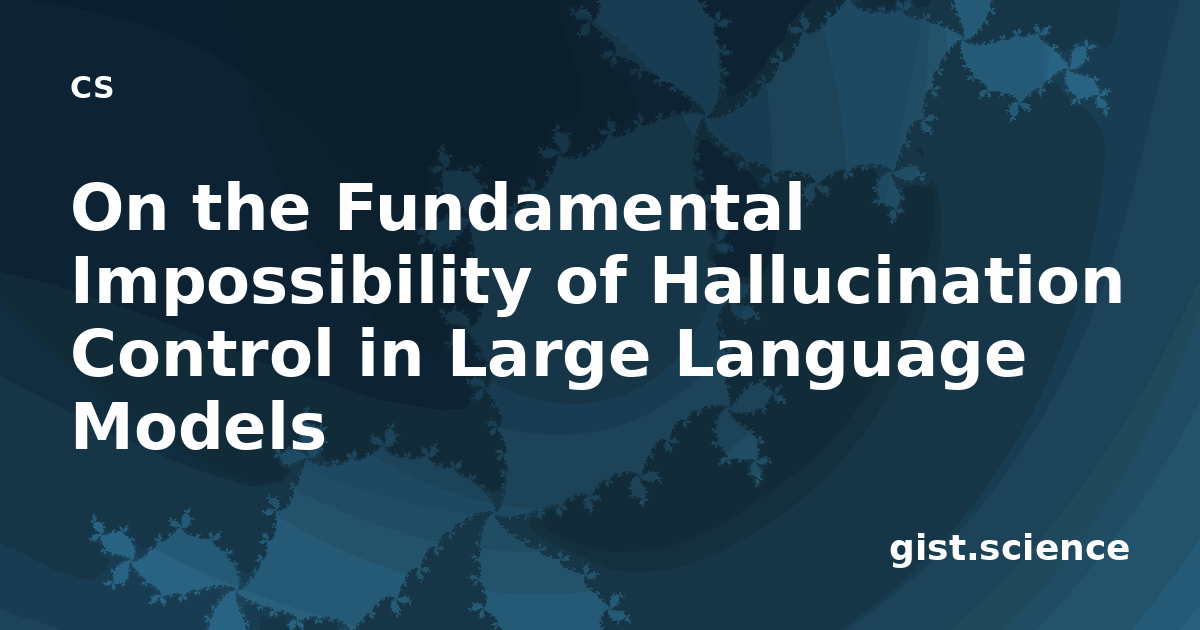 cs

On the Fundamental Impossibility of Hallucination Control in Large Language Models

gist.science